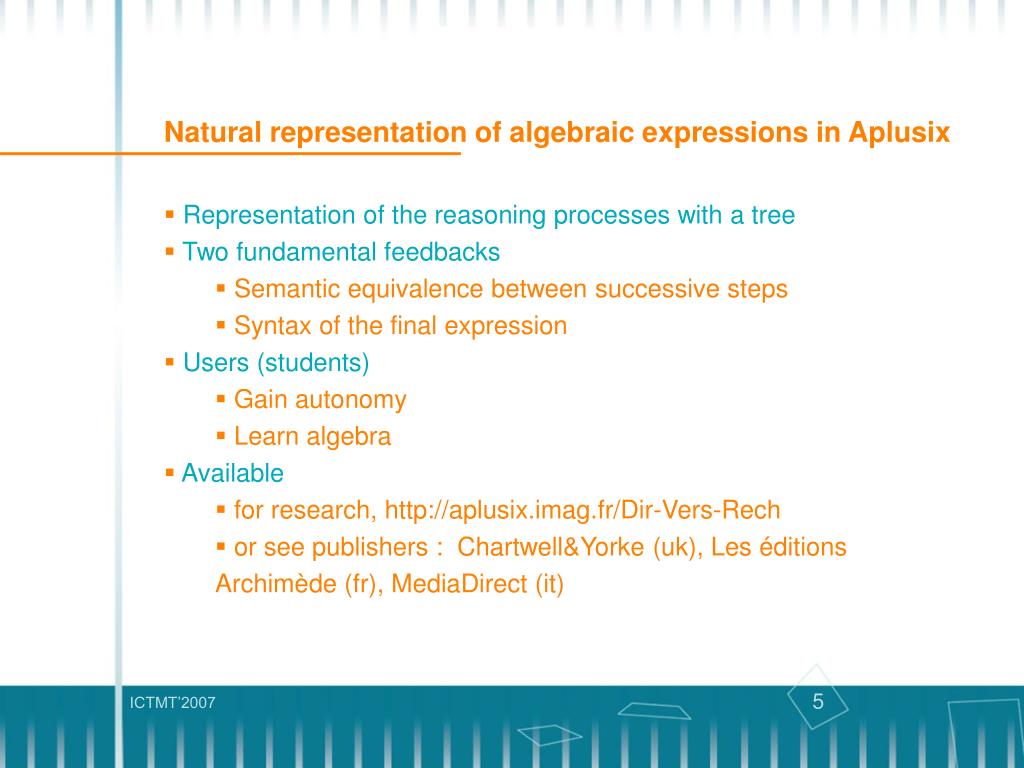 Natural representation of algebraic expressions in Aplusix

▪ Representation of the reasoning processes with a tree
▪ Two fundamental feedbacks
▪ Semantic equivalence between successive steps
▪ Syntax of the final expression
▪ Users (students)
▪ Gain autonomy
▪ Learn algebra
▪ Available
▪ for research, http://aplusix.imag.fr/Dir-Vers-Rech
▪ or see publishers : Chartwell&Yorke (uk), Les éditions Archimède (fr), MediaDirect (it)

ICTMT'2007

5